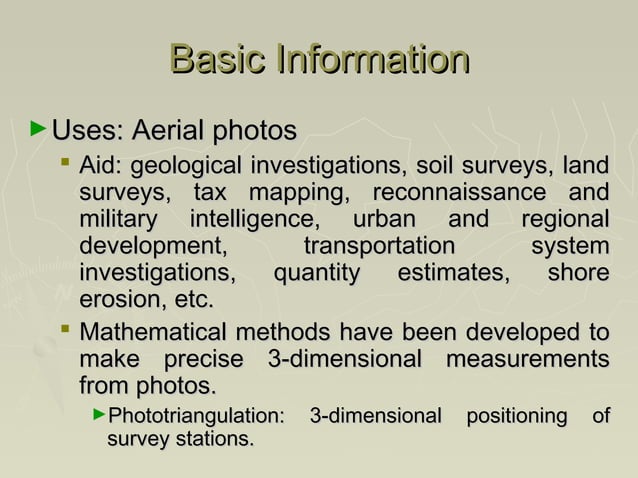 Basic Information

Uses: Aerial photos

Aid: geological investigations, soil surveys, land surveys, tax mapping, reconnaissance and military intelligence, urban and regional development, transportation system investigations, quantity estimates, shore erosion, etc.

Mathematical methods have been developed to make precise 3-dimensional measurements from photos.

Phototriangulation: 3-dimensional positioning of survey stations.